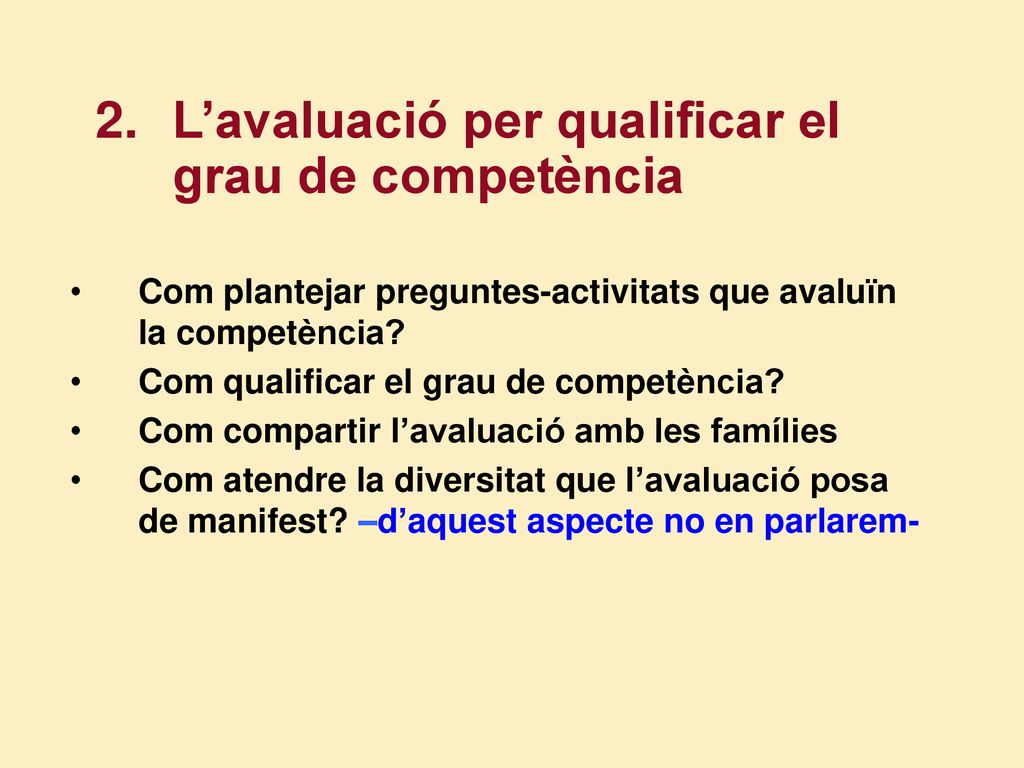 2. L’avaluació per qualificar el grau de competència

• Com plantejar preguntes-activitats que avaluïn la competència?
• Com qualificar el grau de competència?
• Com compartir l’avaluació amb les famílies
• Com atendre la diversitat que l’avaluació posa de manifest? –d’aquest aspecte no en parlarem-